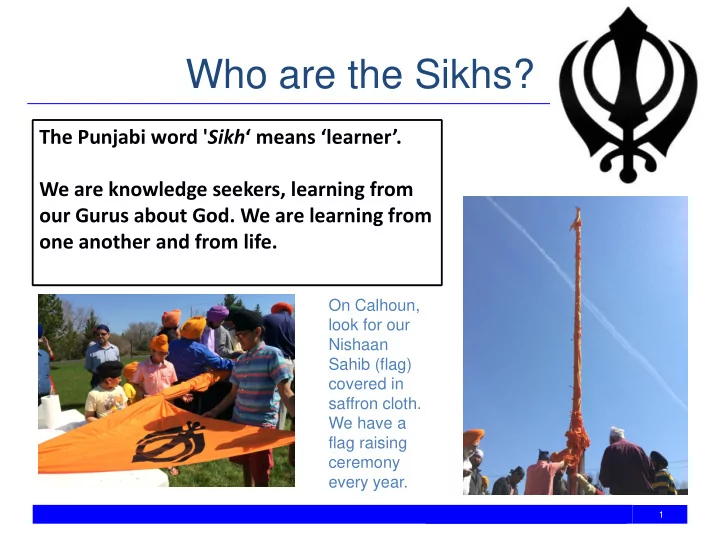 Who are the Sikhs?

The Punjabi word 'Sikh' means 'learner'.

We are knowledge seekers, learning from our Gurus about God. We are learning from one another and from life.

On Calhoun, look for our Nishaan Sahib (flag) covered in saffron cloth. We have a flag raising ceremony every year.

1